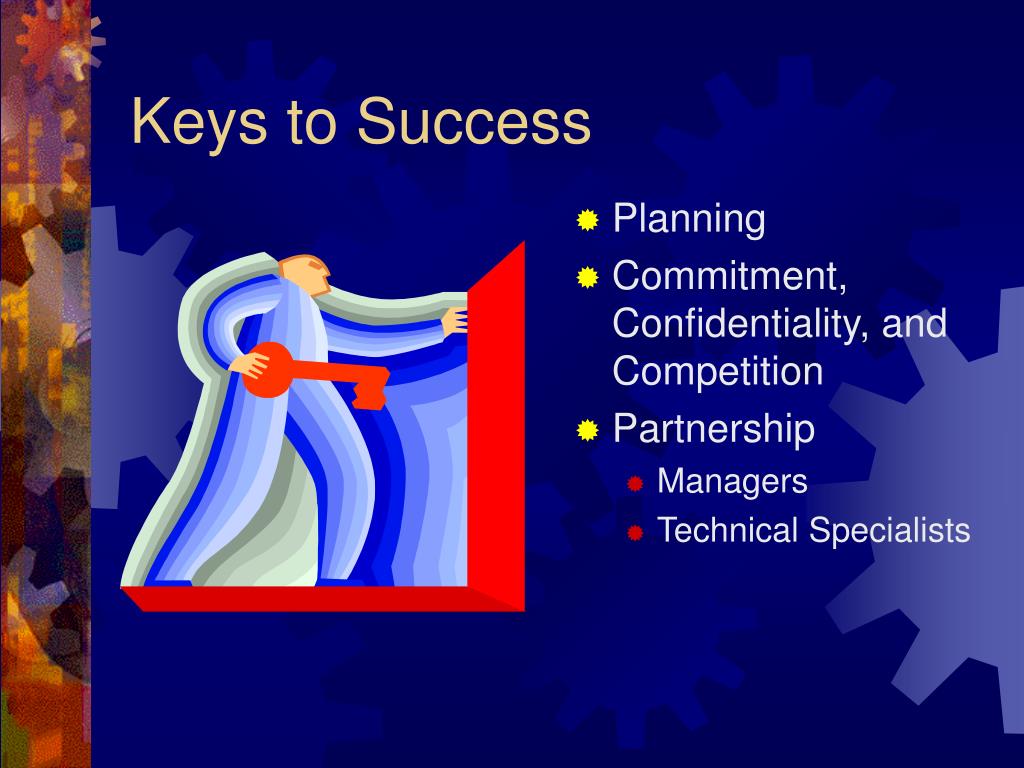 Keys to Success

Planning
Commitment, Confidentiality, and Competition
Partnership
Managers
Technical Specialists